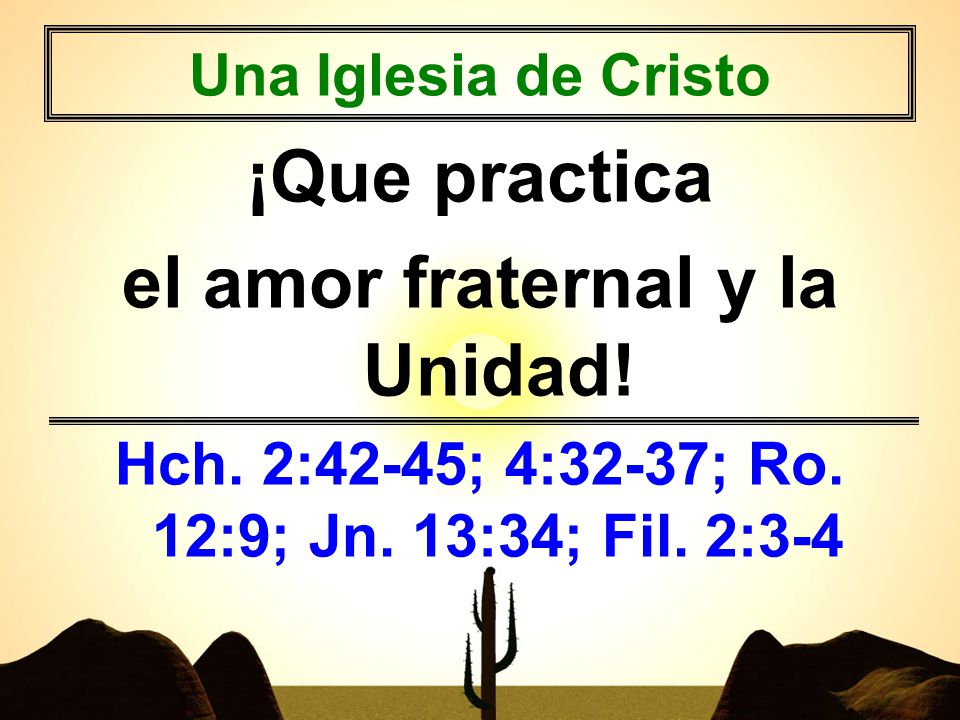 Una Iglesia de Cristo

¡Que practica el amor fraternal y la Unidad!

Hch. 2:42-45; 4:32-37; Ro. 12:9; Jn. 13:34; Fil. 2:3-4